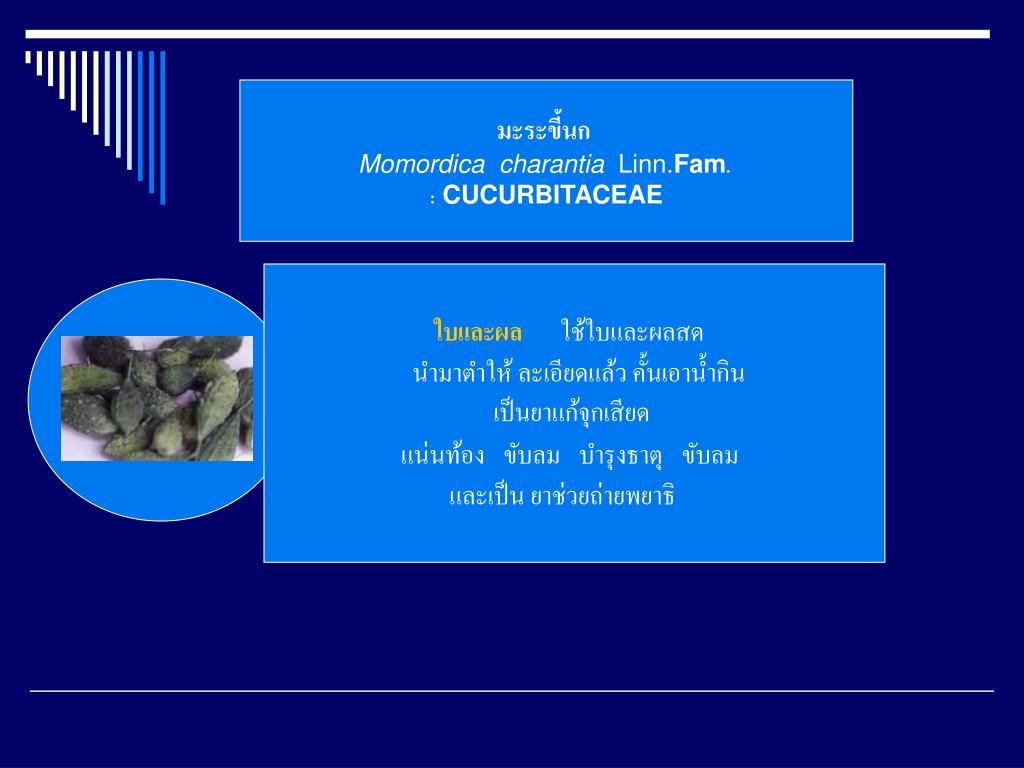 มะระขี้นก
Momordica charantia Linn.Fam.
: CUCURBITACEAE

ใบและผล ใช้ใบและผลสด นำมาตำให้ ละเอียดแล้ว คั้นเอาน้ำกิน เป็นยาแก้จุกเสียด แน่นท้อง ขับลม บำรุงธาตุ ขับลม และเป็น ยาช่วยถ่ายพยาธิ